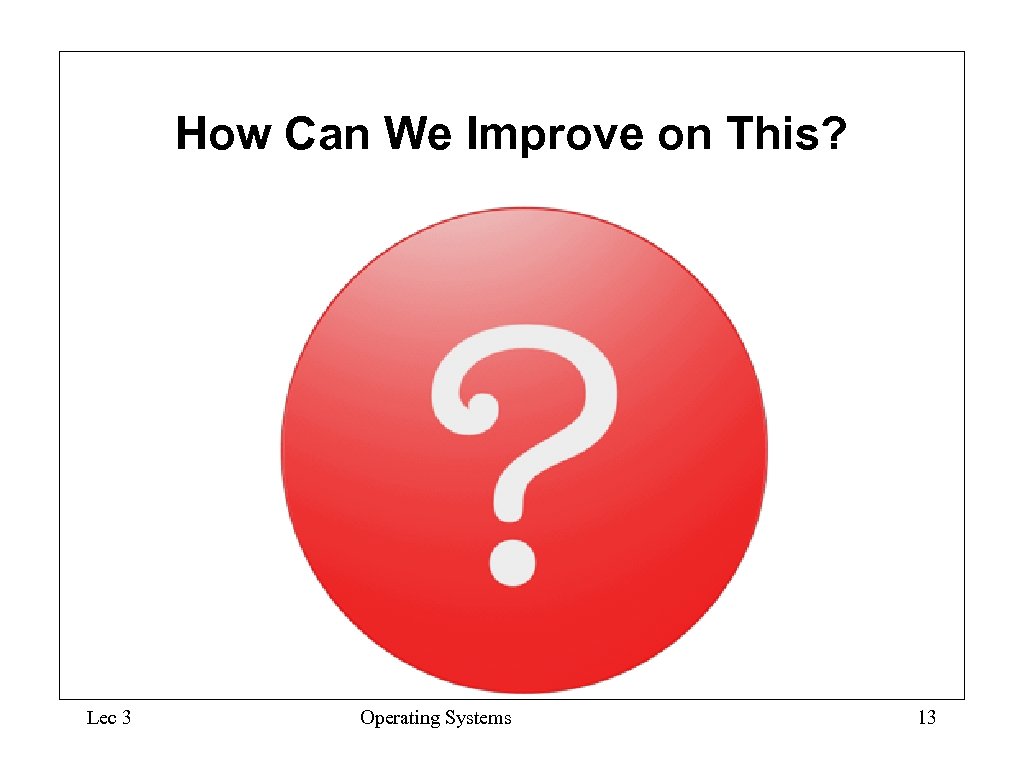 How Can We Improve on This?

?

Lec 3

Operating Systems

13